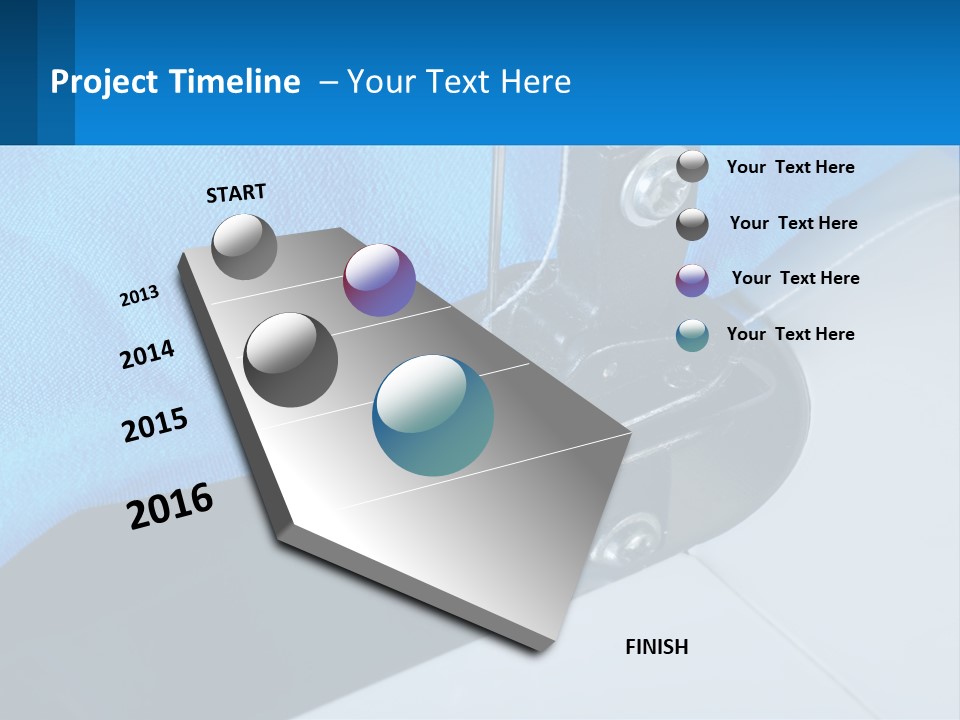 Project Timeline – Your Text Here

START

2013

2014

2015

2016

FINISH

Your Text Here

Your Text Here

Your Text Here

Your Text Here